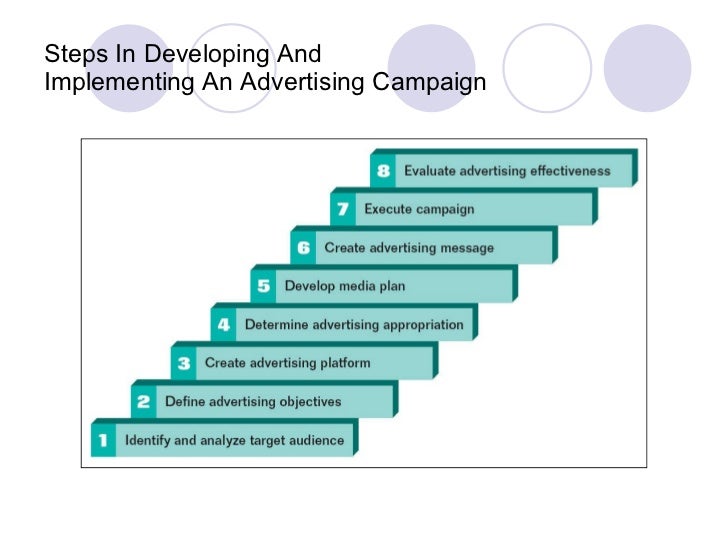 Steps In Developing And Implementing An Advertising Campaign

8 Evaluate advertising effectiveness

7 Execute campaign

6 Create advertising message

5 Develop media plan

4 Determine advertising appropriation

3 Create advertising platform

2 Define advertising objectives

1 Identify and analyze target audience